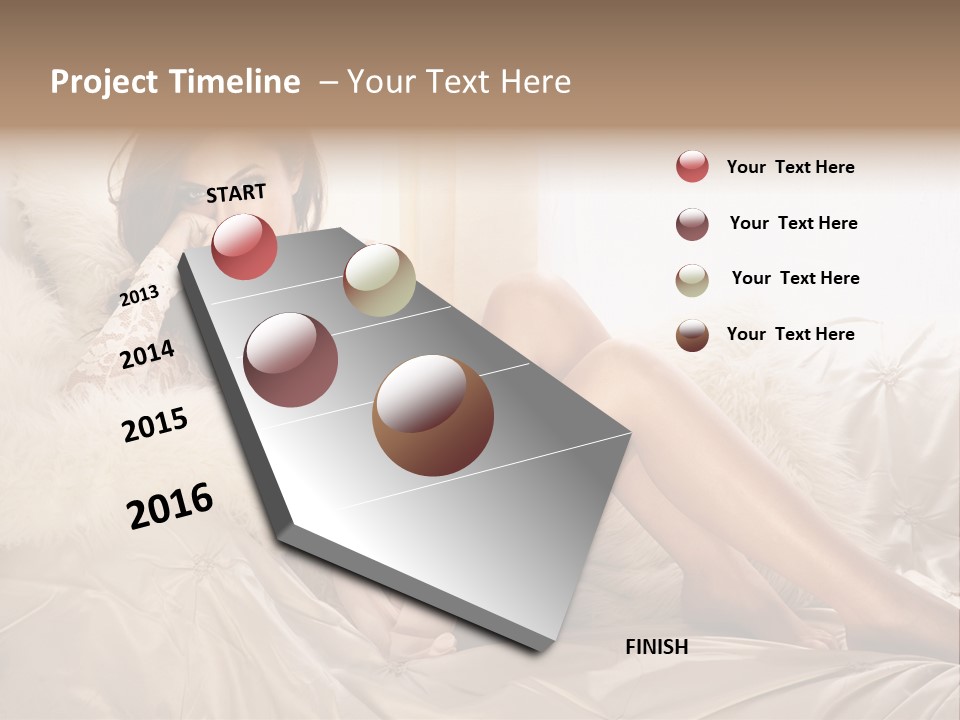 Project Timeline – Your Text Here

START

2013

2014

2015

2016

FINISH

Your Text Here

Your Text Here

Your Text Here

Your Text Here